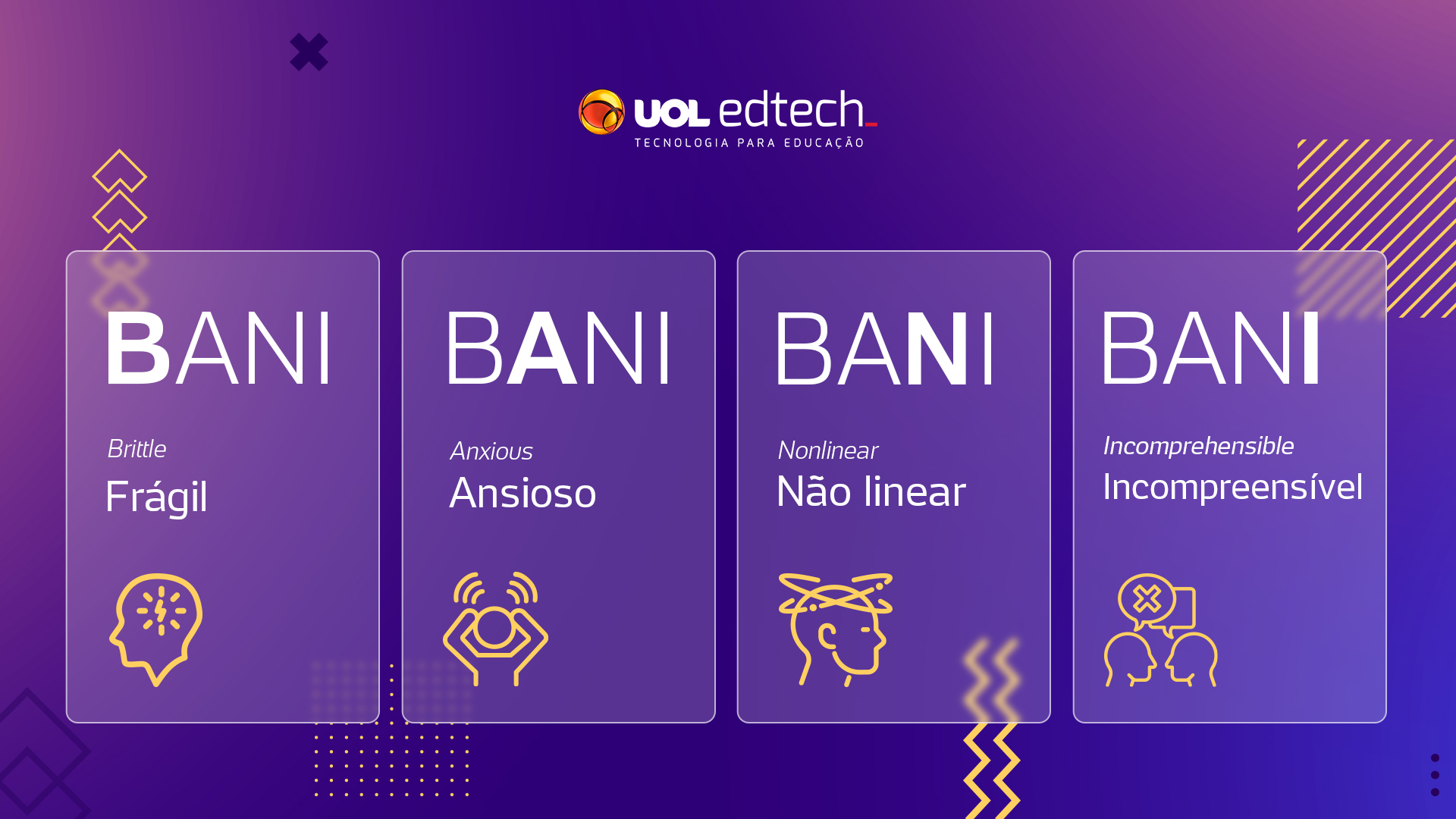 UOL edtech
TECNOLOGIA PARA EDUCAÇÃO

BANI
Brittle
Frágil

BANI
Anxious
Ansioso

BANI
Nonlinear
Não linear

BANI
Incomprehensible
Incompreensível